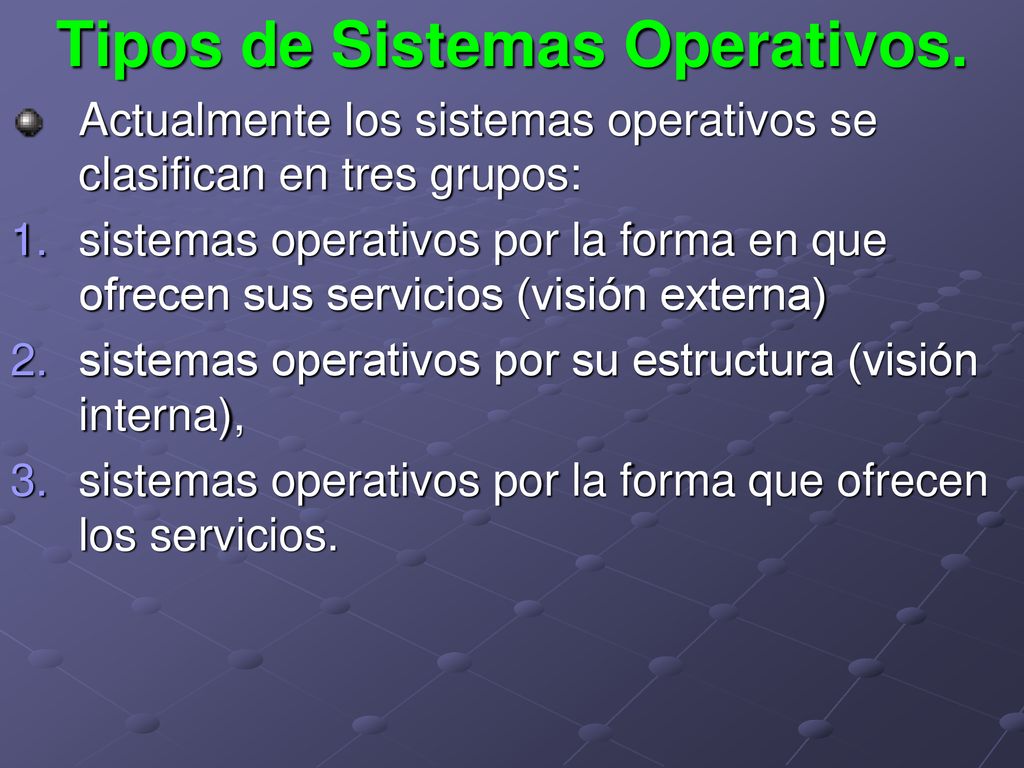 Tipos de Sistemas Operativos.

Actualmente los sistemas operativos se clasifican en tres grupos:

1. sistemas operativos por la forma en que ofrecen sus servicios (visión externa)
2. sistemas operativos por su estructura (visión interna),
3. sistemas operativos por la forma que ofrecen los servicios.